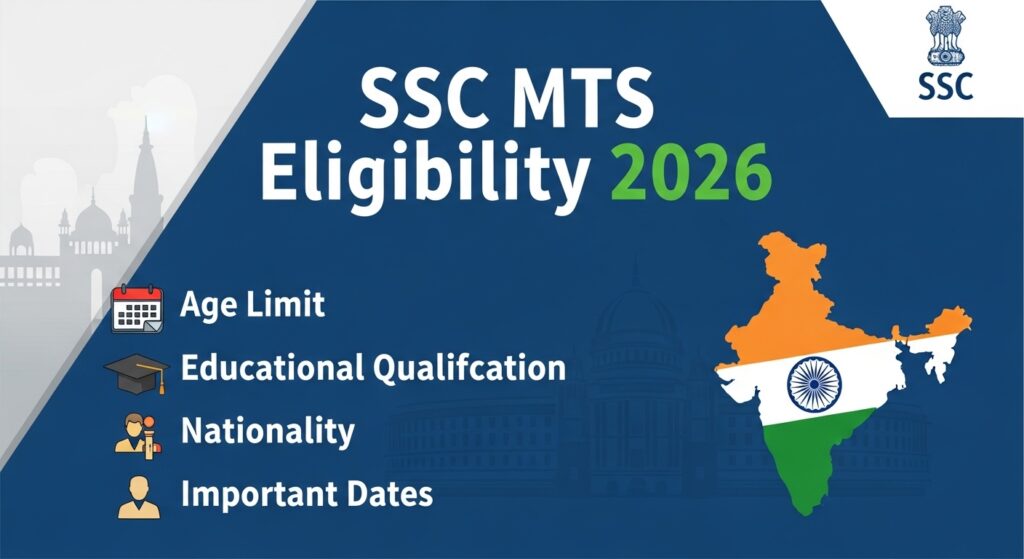 SSC

SSC MTS Eligibility 2026

Age Limit

Educational Qualifcation

Nationality

Important Dates